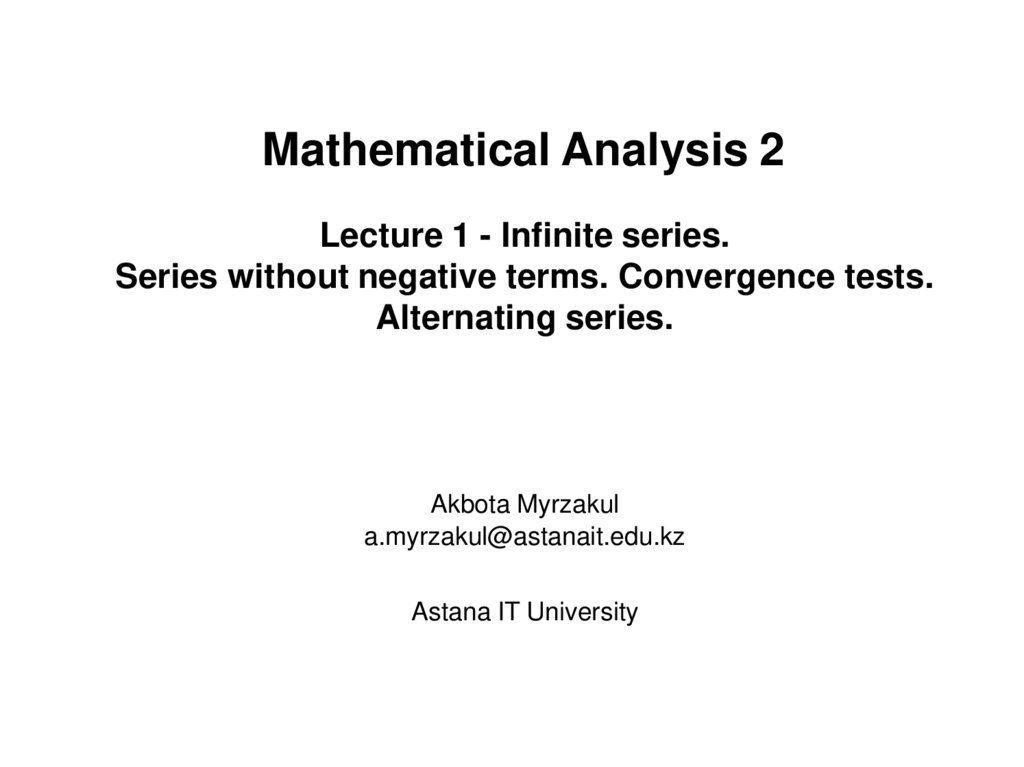 Mathematical Analysis 2

Lecture 1 - Infinite series.
Series without negative terms. Convergence tests.
Alternating series.

Akbota Myrzakul
a.myrzakul@astanait.edu.kz

Astana IT University